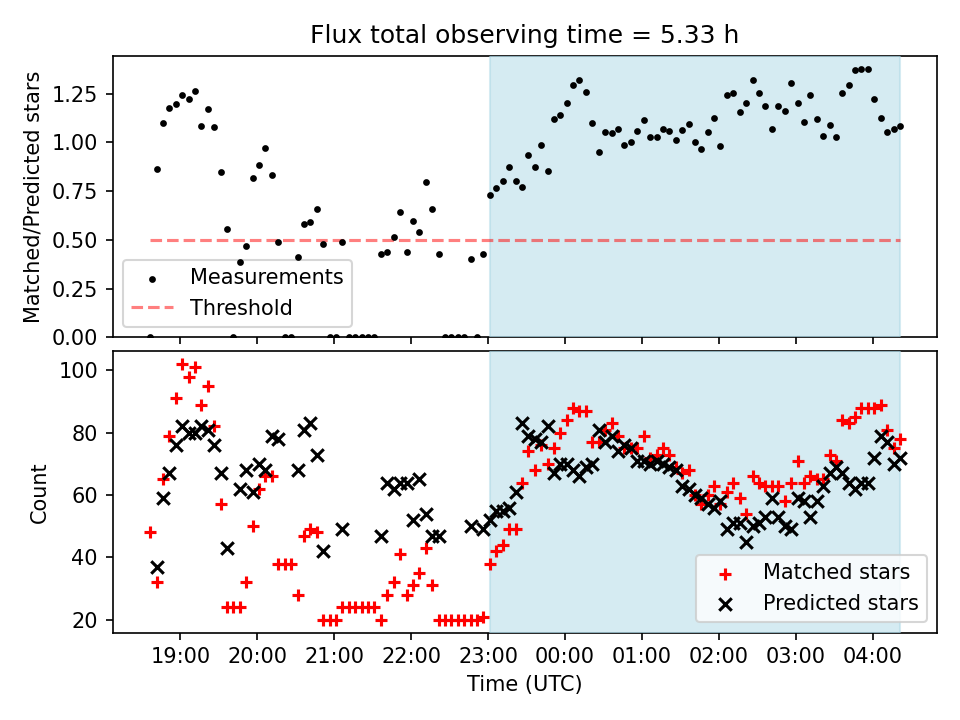 Flux total observing time = 5.33 h

Matched/Predicted stars

1.25
1.00
0.75
0.50
0.25
0.00

Measurements
Threshold

Count

100
80
60
40
20

Matched stars
Predicted stars

19:00
20:00
21:00
22:00
23:00
00:00
01:00
02:00
03:00
04:00

Time (UTC)